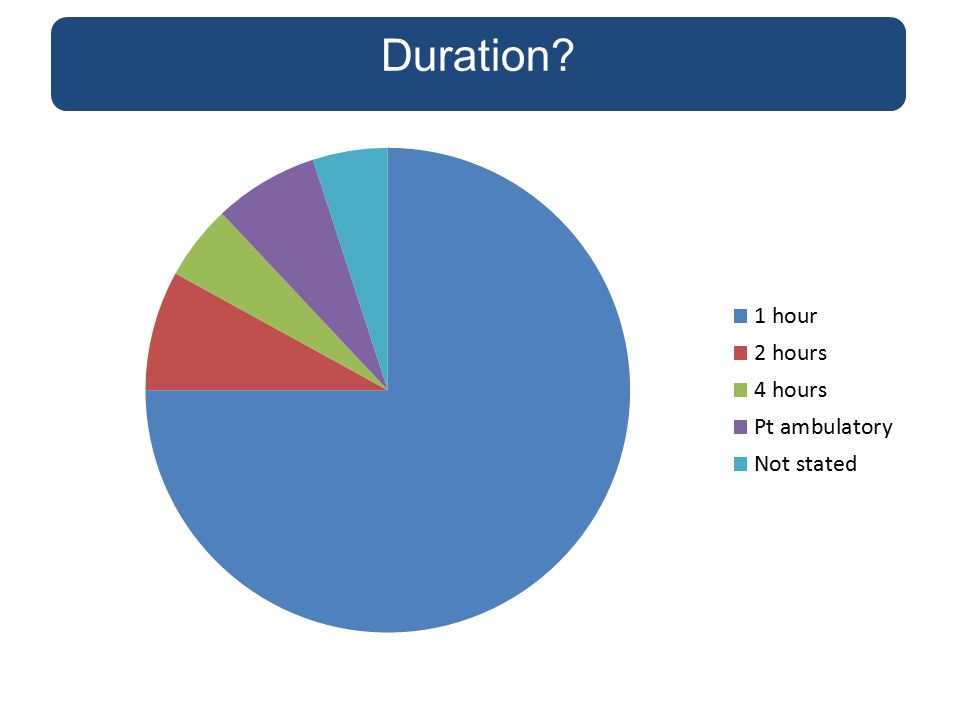 Duration?

1 hour
2 hours
4 hours
Pt ambulatory
Not stated